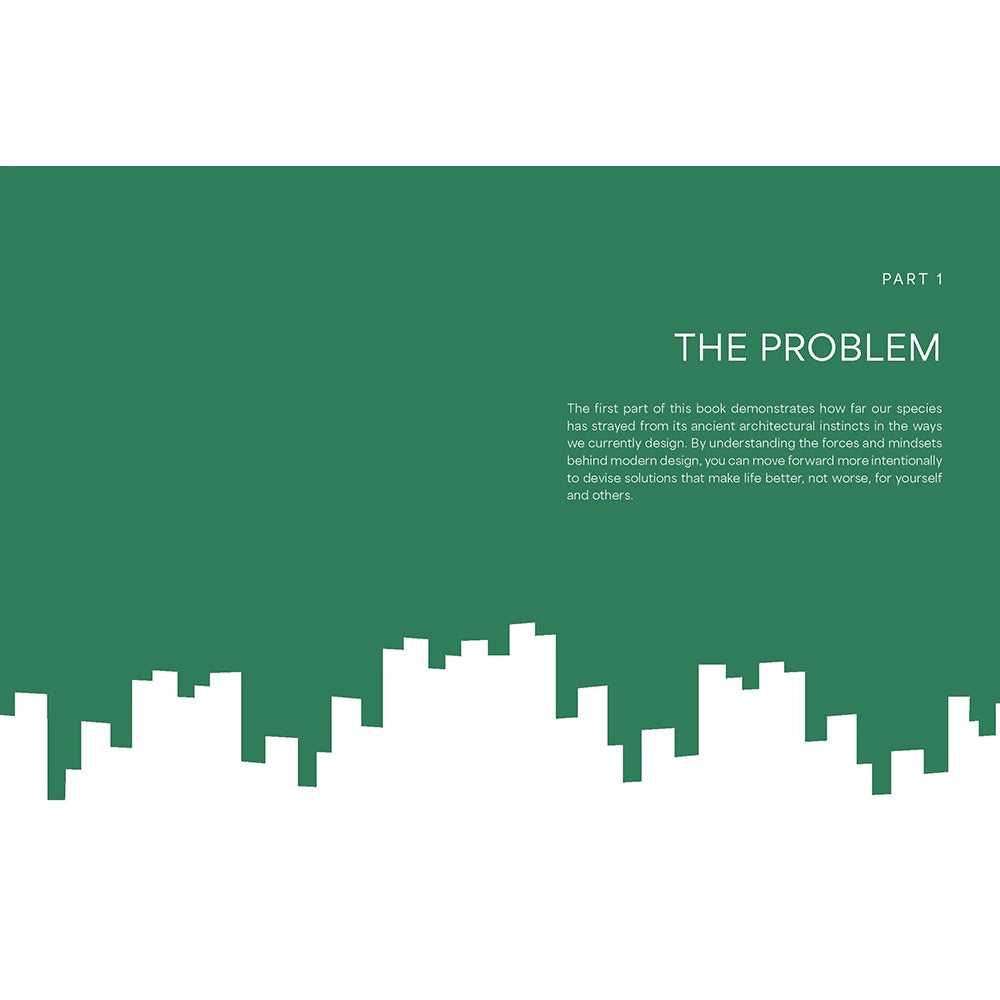 PART 1

THE PROBLEM

The first part of this book demonstrates how far our species has strayed from its ancient architectural instincts in the ways we currently design. By understanding the forces and mindsets behind modern design, you can move forward more intentionally to devise solutions that make life better, not worse, for yourself and others.